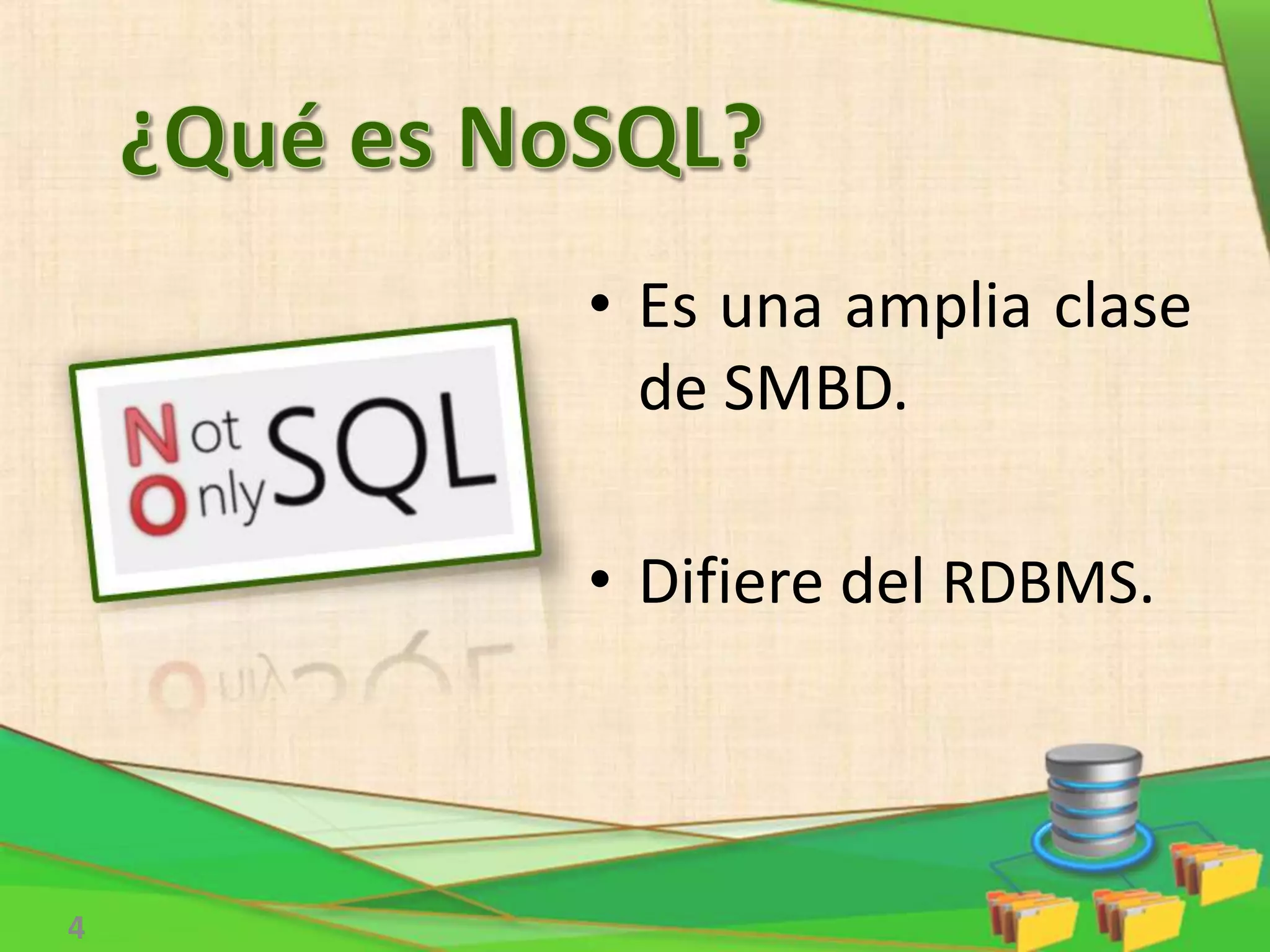 ¿Qué es NoSQL?

Not Only SQL

• Es una amplia clase de SMBD.

• Difiere del RDBMS.

4